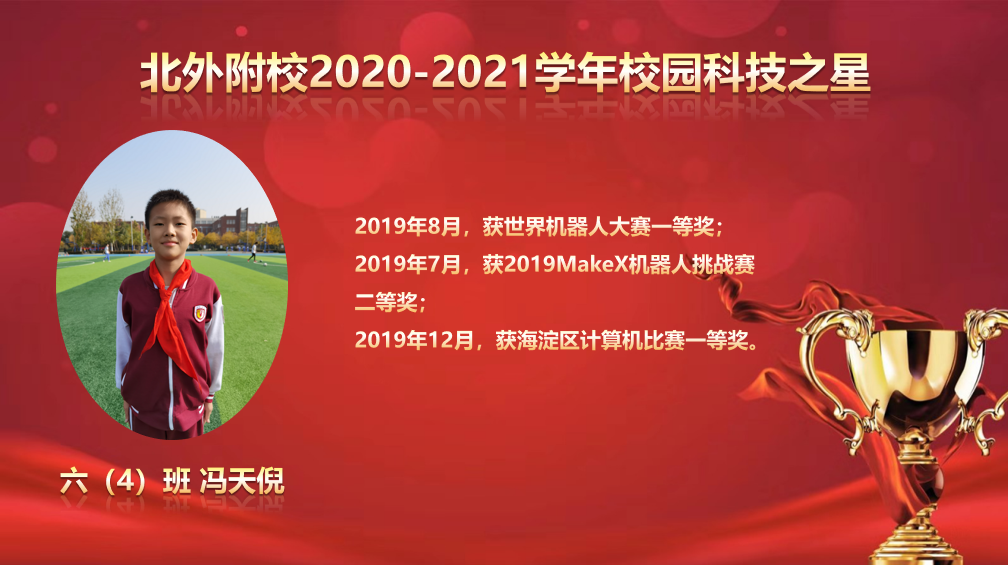 北外附校2020-2021学年校园科技之星

2019年8月，获世界机器人大赛一等奖；
2019年7月，获2019MakeX机器人挑战赛二等奖；
2019年12月，获海淀区计算机比赛一等奖。

六（4）班 冯天倪